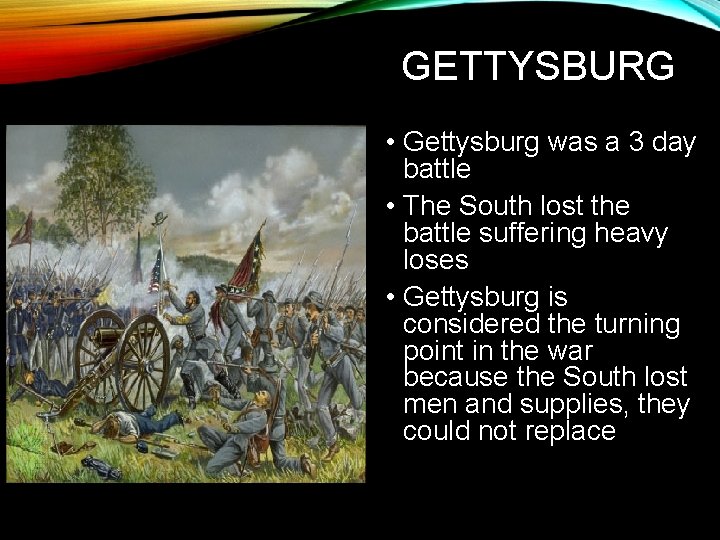 GETTYSBURG

• Gettysburg was a 3 day battle

• The South lost the battle suffering heavy loses

• Gettysburg is considered the turning point in the war because the South lost men and supplies, they could not replace